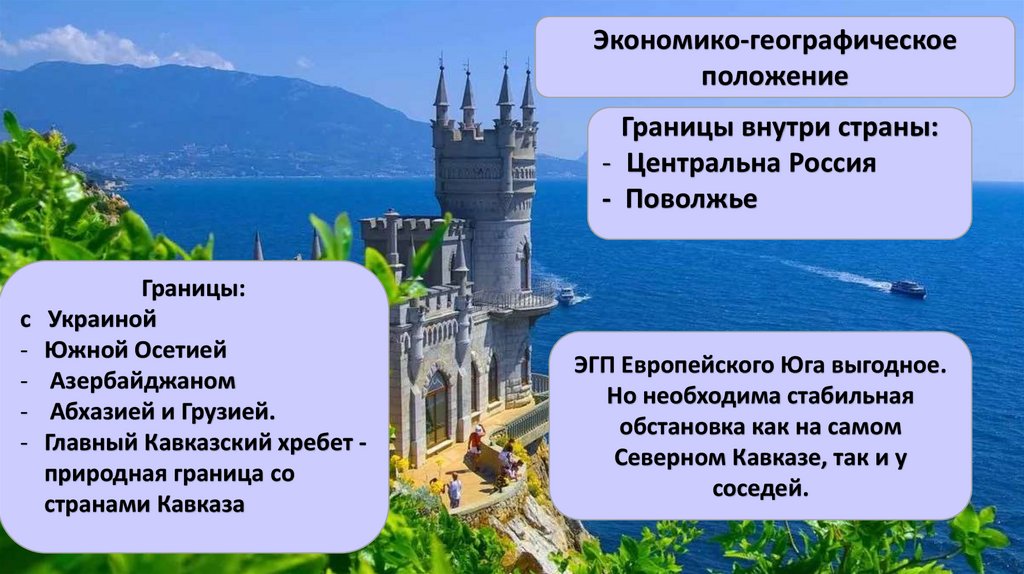 Экономико-географическое положение

Границы внутри страны:
- Центральна Россия
- Поволжье

Границы:
с Украиной
- Южной Осетией
- Азербайджаном
- Абхазией и Грузией.
- Главный Кавказский хребет - природная граница со странами Кавказа

ЭГП Европейского Юга выгодное. Но необходима стабильная обстановка как на самом Северном Кавказе, так и у соседей.